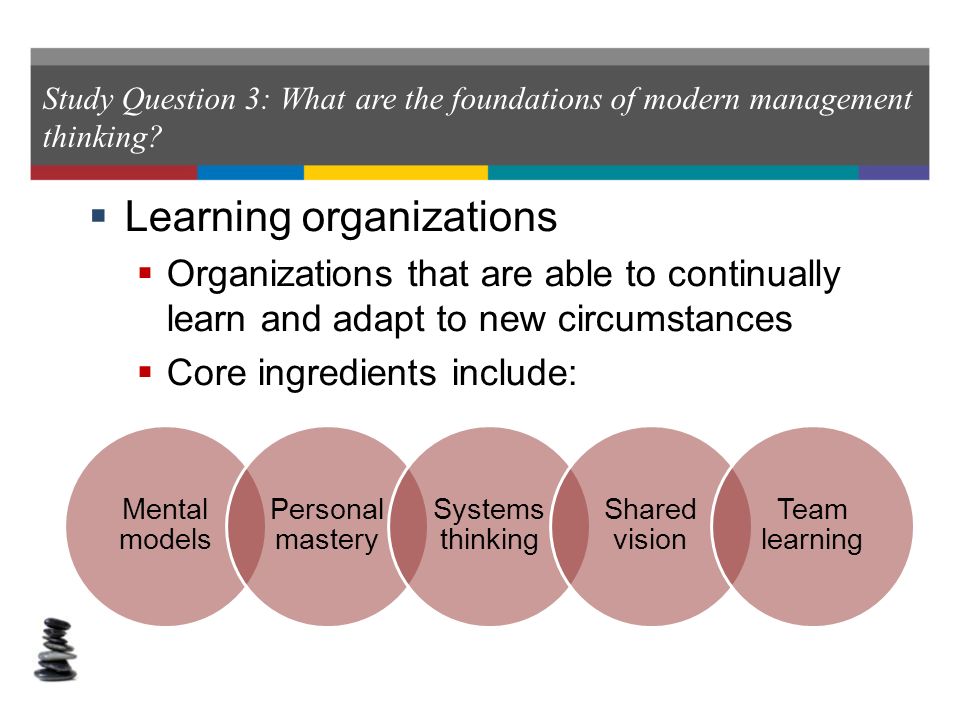 Study Question 3: What are the foundations of modern management thinking?

▪ Learning organizations
▪ Organizations that are able to continually learn and adapt to new circumstances
▪ Core ingredients include:

Mental models

Personal mastery

Systems thinking

Shared vision

Team learning